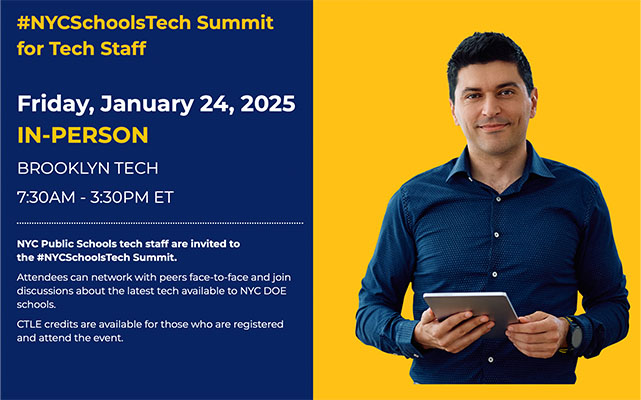 #NYCSchoolsTech Summit for Tech Staff

Friday, January 24, 2025

IN-PERSON

BROOKLYN TECH

7:30AM - 3:30PM ET

NYC Public Schools tech staff are invited to the #NYCSchoolsTech Summit.

Attendees can network with peers face-to-face and join discussions about the latest tech available to NYC DOE schools.

CTLE credits are available for those who are registered and attend the event.